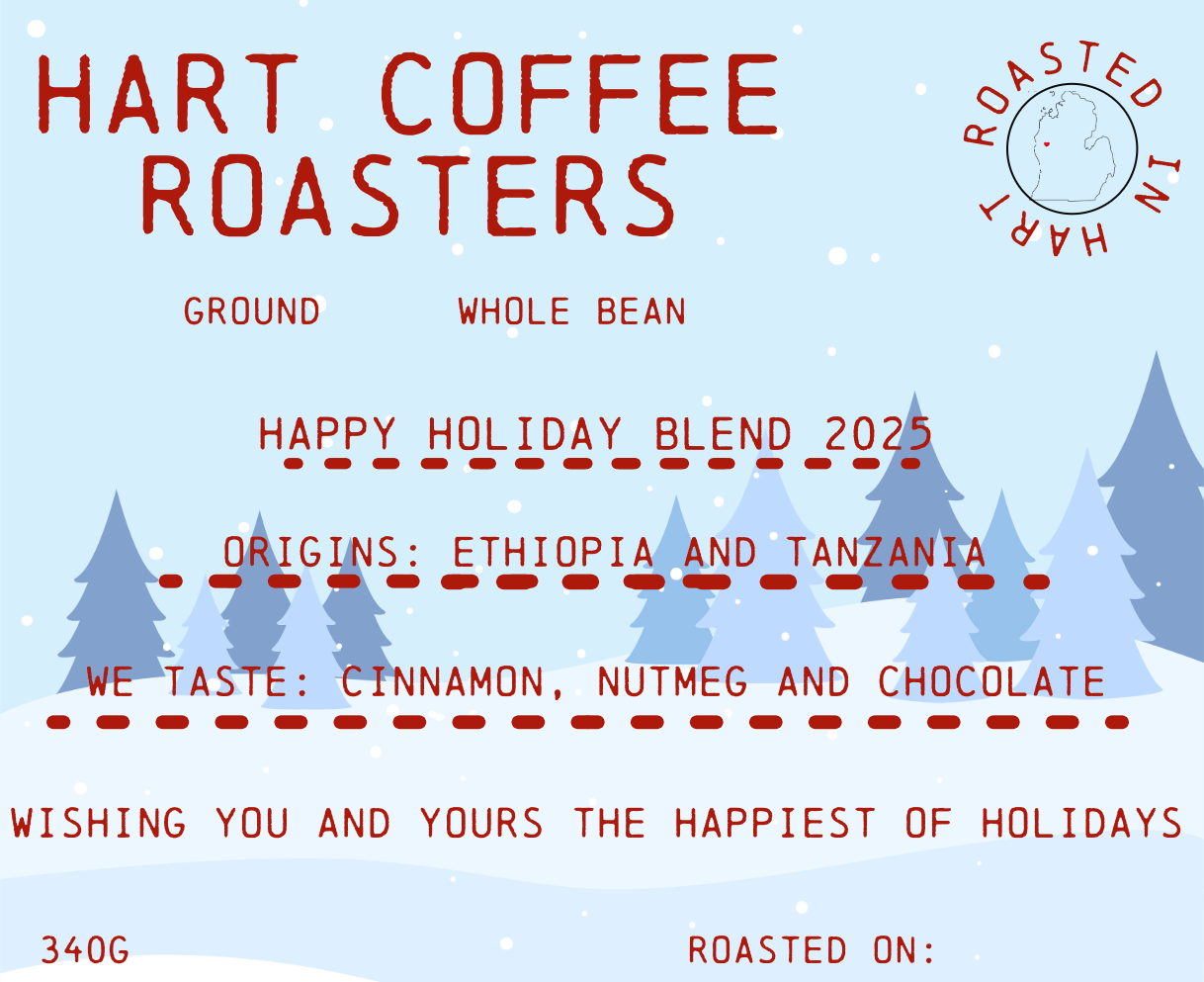 HART COFFEE ROASTERS

ROASTED IN HART

GROUND WHOLE BEAN

HAPPY HOLIDAY BLEND 2025

ORIGINS: ETHIOPIA AND TANZANIA

WE TASTE: CINNAMON, NUTMEG AND CHOCOLATE

WISHING YOU AND YOURS THE HAPPIEST OF HOLIDAYS

340G ROASTED ON: